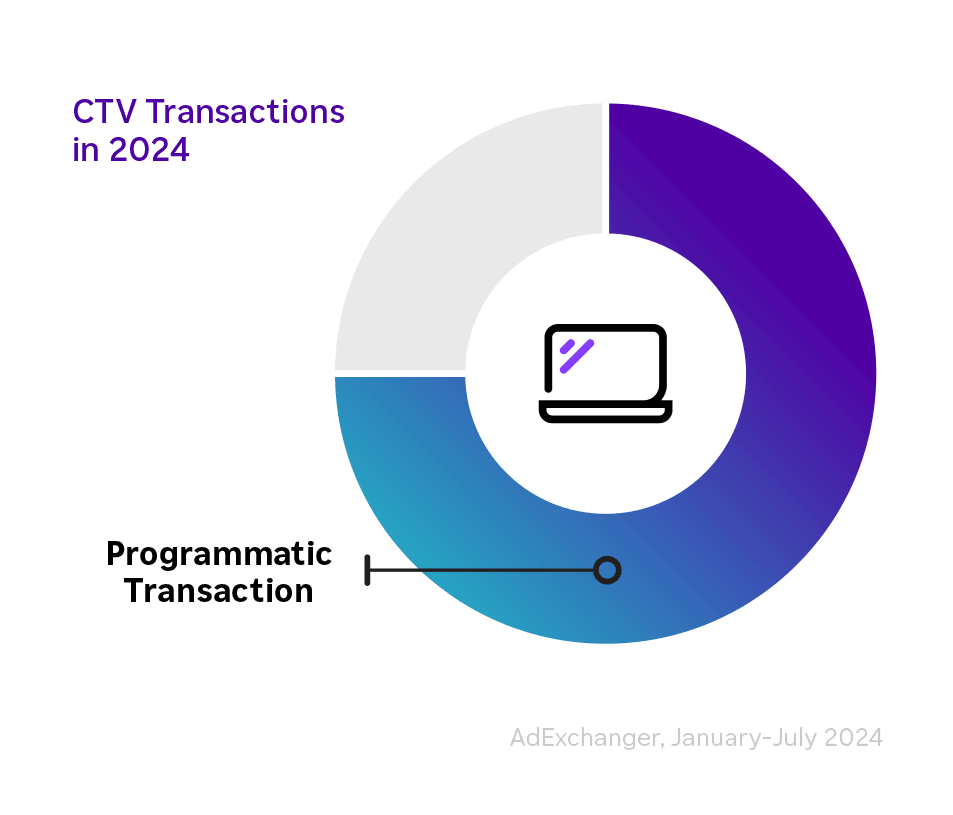 CTV Transactions in 2024

Programmatic Transaction

AdExchanger, January-July 2024